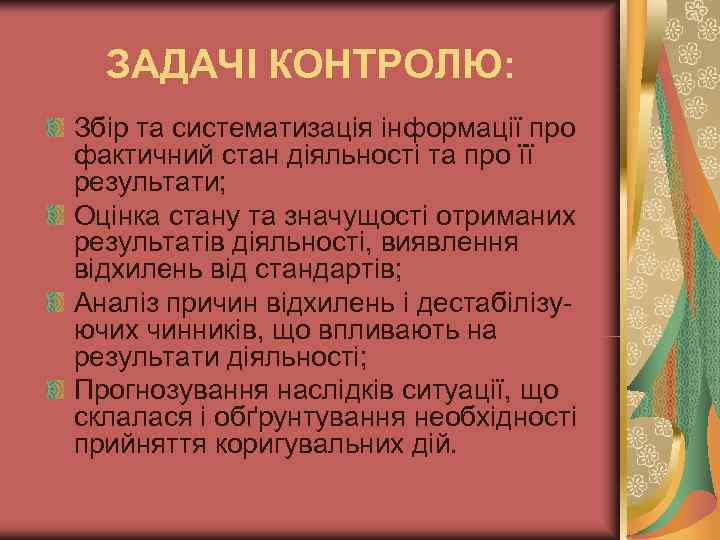 ЗАДАЧІ КОНТРОЛЮ:

Збір та систематизація інформації про фактичний стан діяльності та про її результати;

Оцінка стану та значущості отриманих результатів діяльності, виявлення відхилень від стандартів;

Аналіз причин відхилень і дестабілізуючих чинників, що впливають на результати діяльності;

Прогнозування наслідків ситуації, що склалася і обґрунтування необхідності прийняття коригувальних дій.